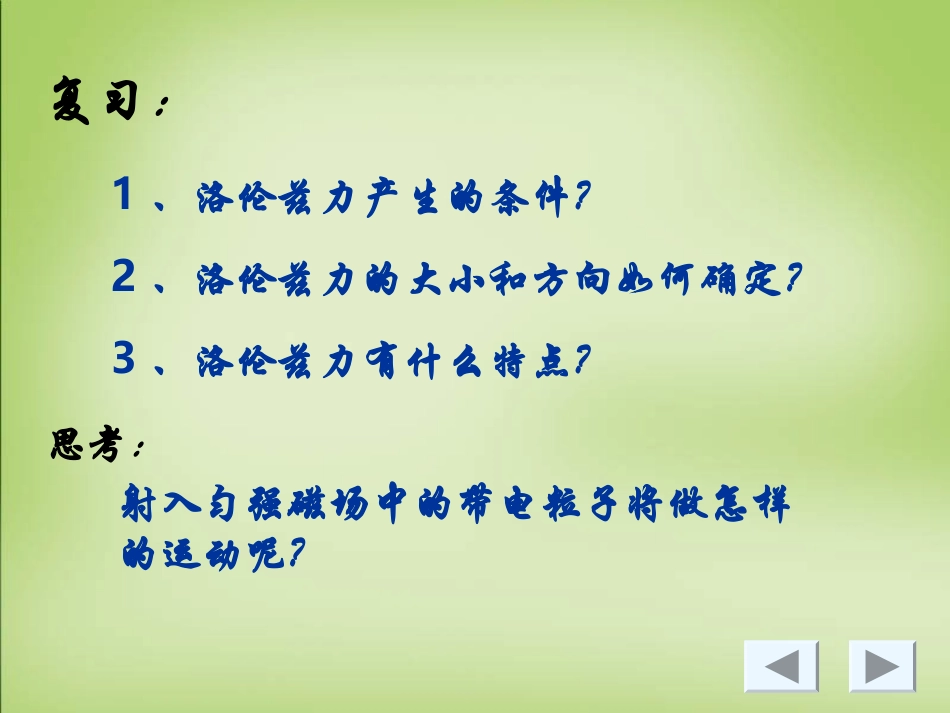 复习：

1、洛伦兹力产生的条件？

2、洛伦兹力的大小和方向如何确定？

3、洛伦兹力有什么特点？

思考：

射入匀强磁场中的带电粒子将做怎样的运动呢？